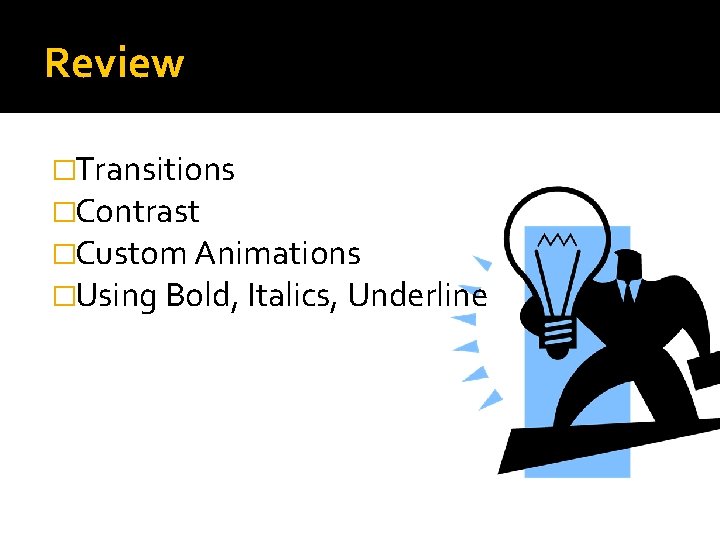 Review

□Transitions
□Contrast
□Custom Animations
□Using Bold, Italics, Underline